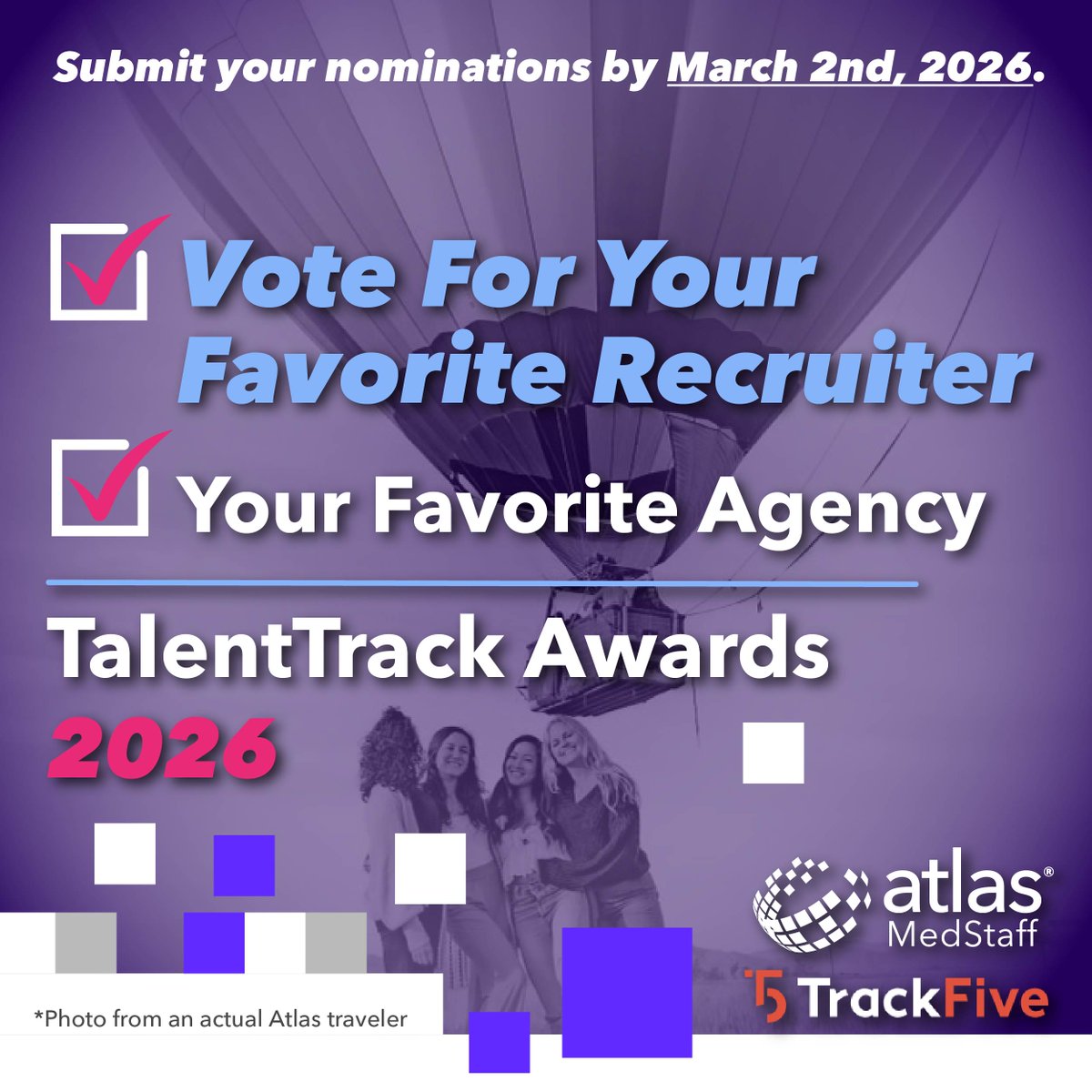 Submit your nominations by March 2nd, 2026.

Vote For Your Favorite Recruiter

Your Favorite Agency

TalentTrack Awards 2026

atlas® MedStaff

TrackFive

*Photo from an actual Atlas traveler